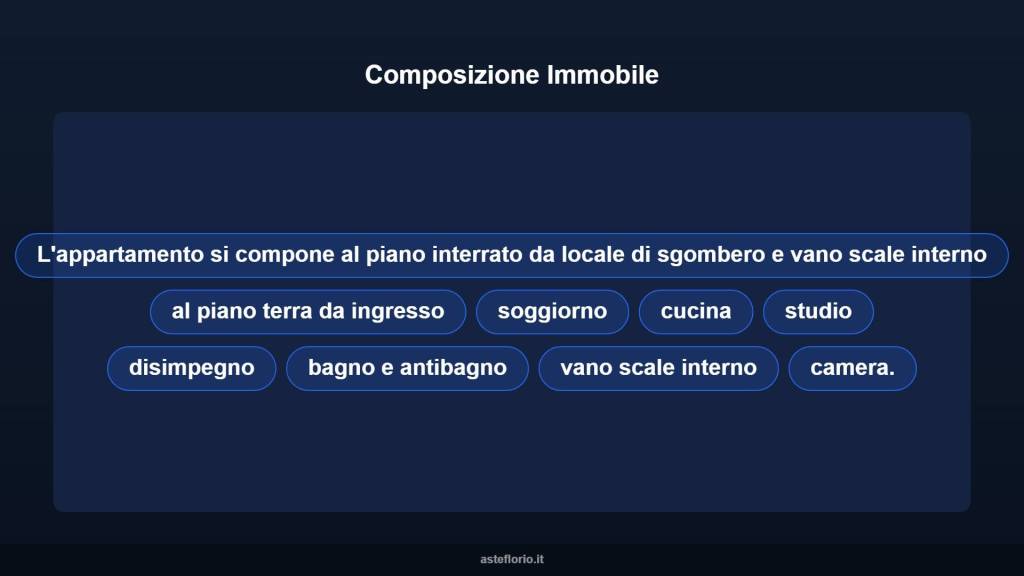 Composizione Immobile

L'appartamento si compone al piano interrato da locale di sgombero e vano scale interno

al piano terra da ingresso

soggiorno

cucina

studio

disimpegno

bagno e antibagno

vano scale interno

camera.

asteflorio.it